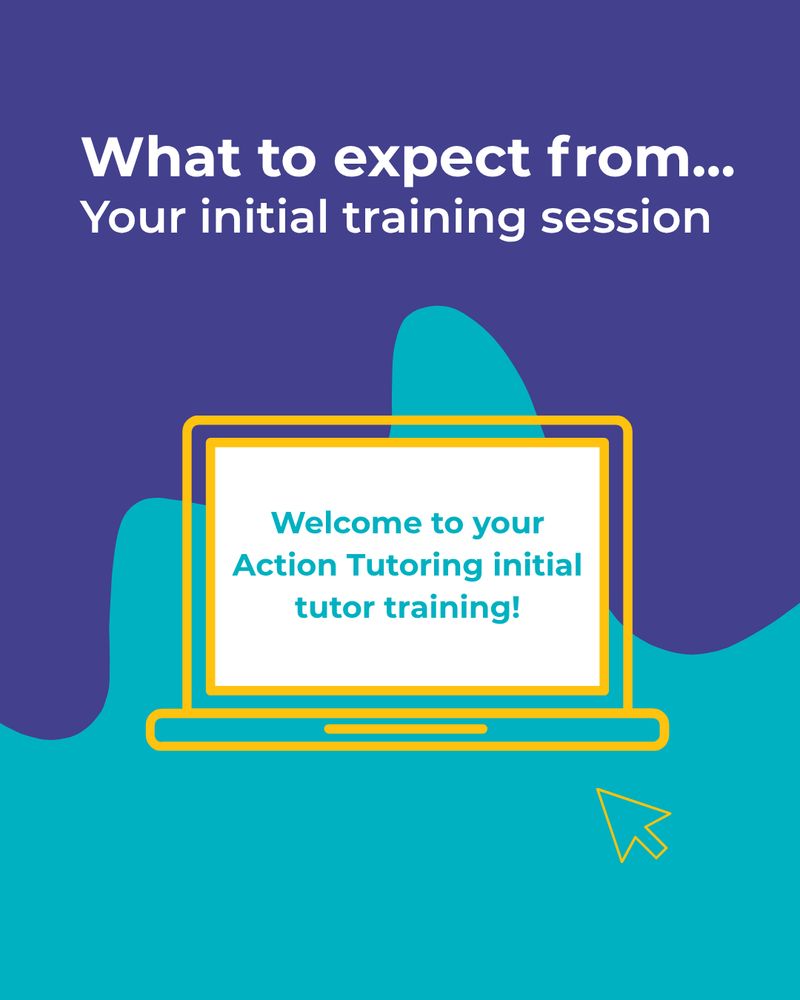 What to expect from...
Your initial training session

Welcome to your Action Tutoring initial tutor training!